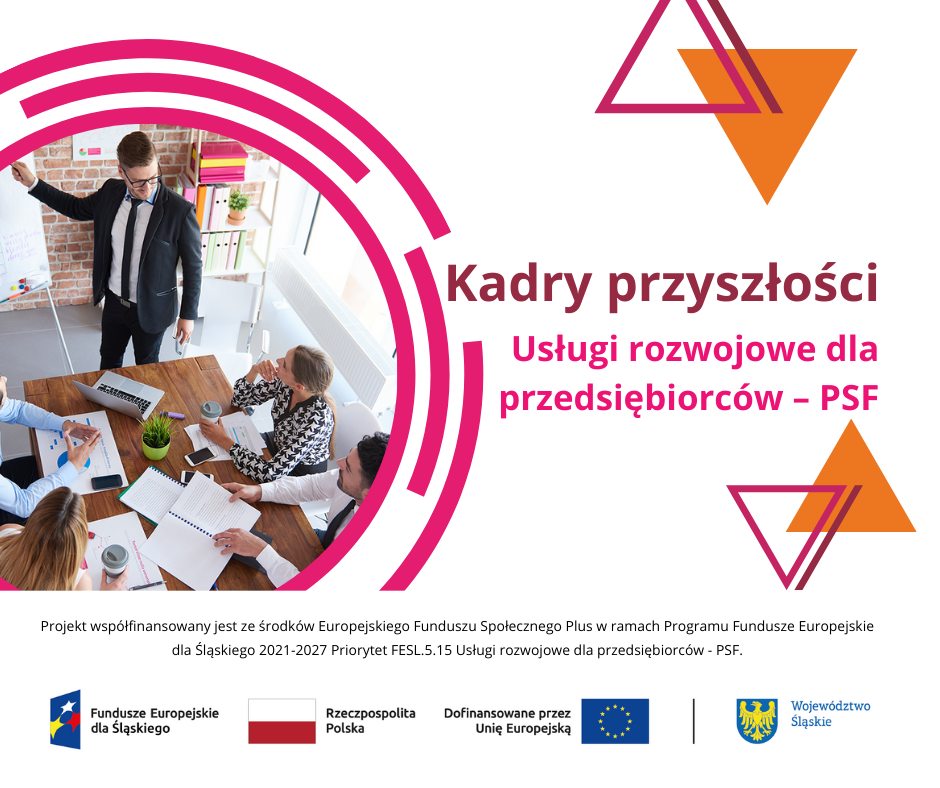 Kadry przyszłości

Usługi rozwojowe dla przedsiębiorców – PSF

Projekt współfinansowany jest ze środków Europejskiego Funduszu Społecznego Plus w ramach Programu Fundusze Europejskie dla Śląskiego 2021-2027 Priorytet FESL.5.15 Usługi rozwojowe dla przedsiębiorców - PSF.

Fundusze Europejskie dla Śląskiego

Rzeczpospolita Polska

Dofinansowane przez Unię Europejską

Województwo Śląskie